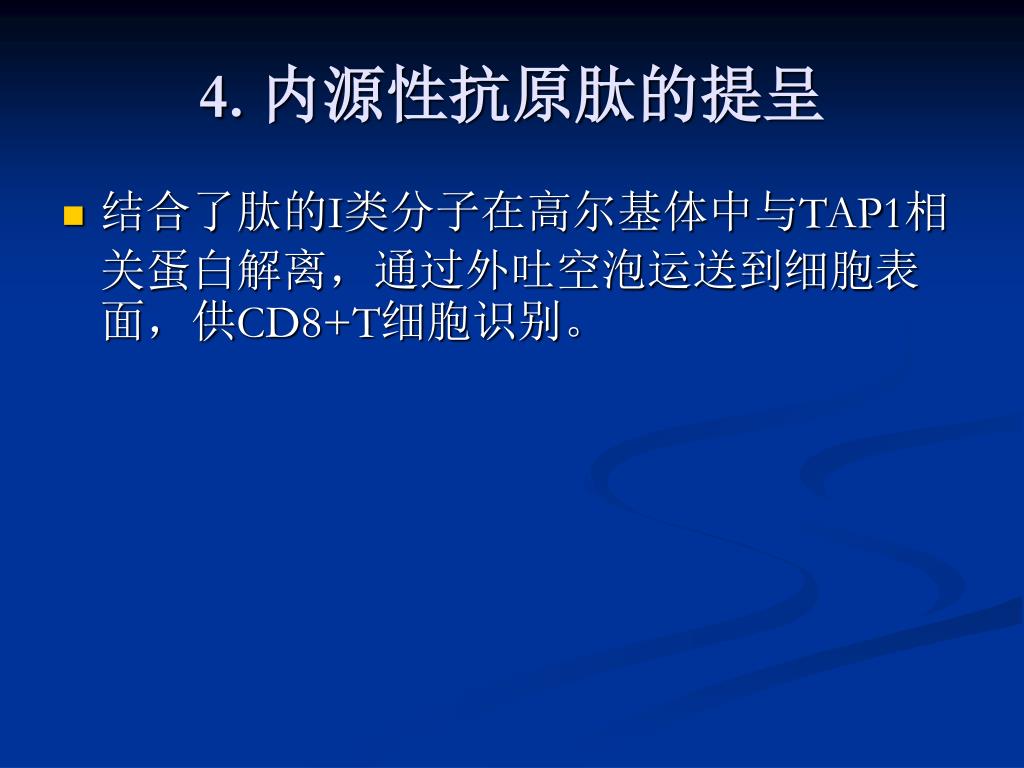 4. 内源性抗原肽的提呈

结合了肽的I类分子在高尔基体中与TAP1相关蛋白解离，通过外吐空泡运送到细胞表面，供CD8+T细胞识别。